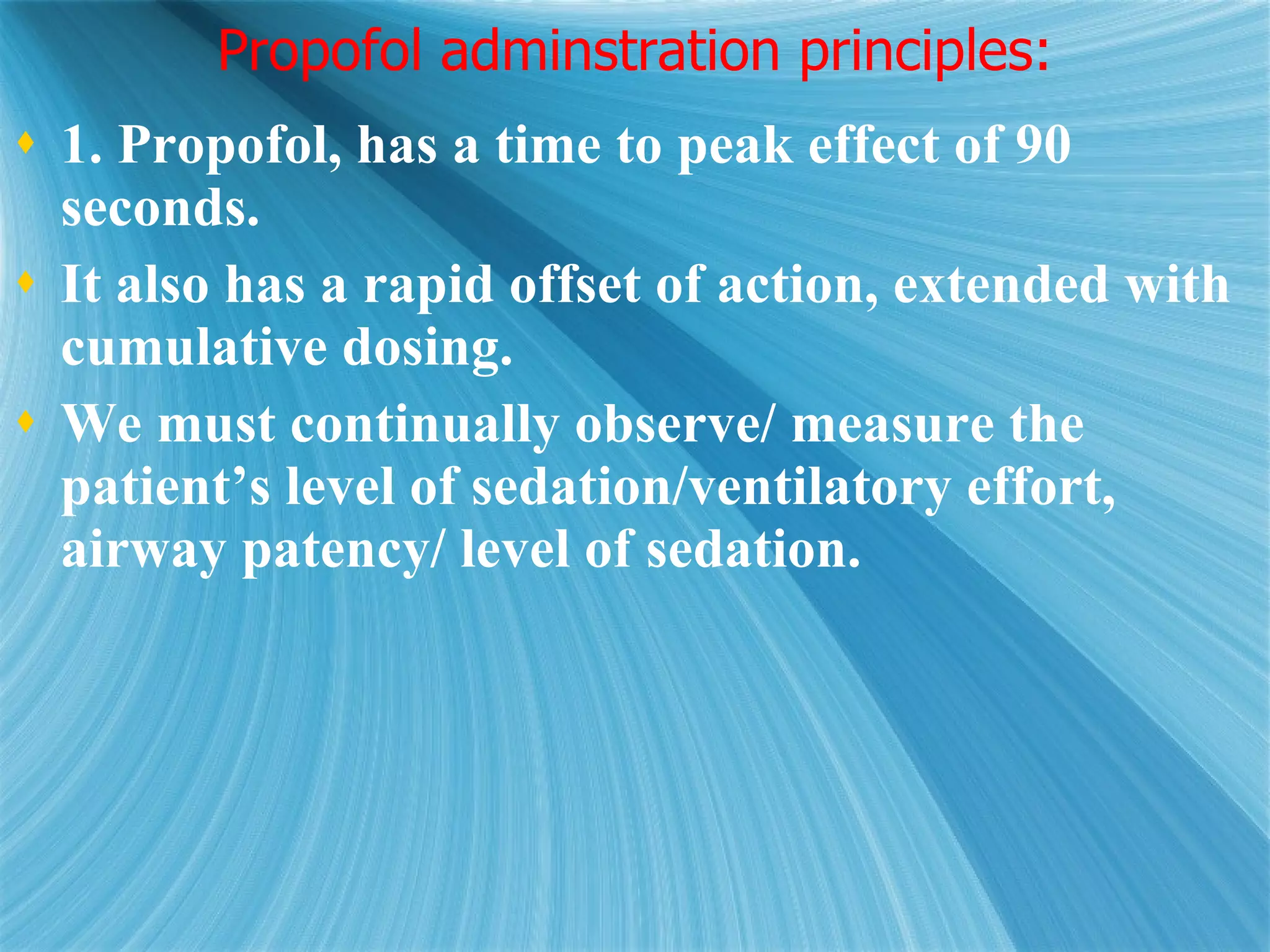 Propofol adminstration principles:

♦ 1. Propofol, has a time to peak effect of 90 seconds.

♦ It also has a rapid offset of action, extended with cumulative dosing.

♦ We must continually observe/ measure the patient’s level of sedation/ventilatory effort, airway patency/ level of sedation.